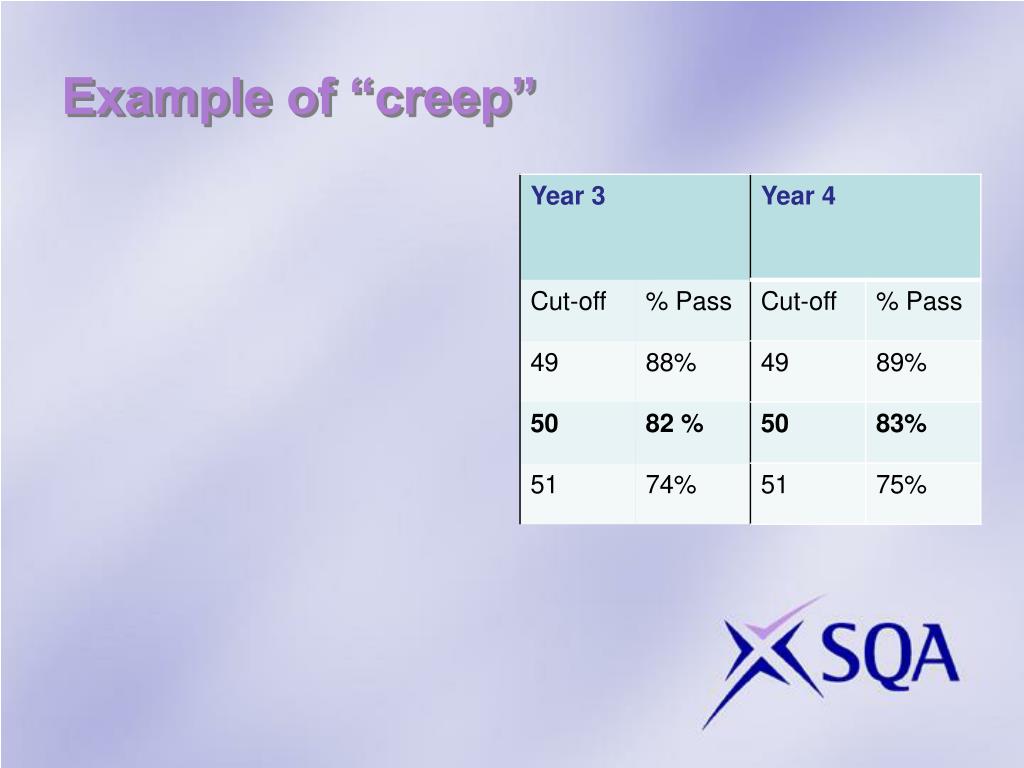 Example of “creep”

| Year 3 | | Year 4 | |
|---|---|---|---|
| Cut-off | % Pass | Cut-off | % Pass |
| 49 | 88% | 49 | 89% |
| **50** | **82 %** | **50** | **83%** |
| 51 | 74% | 51 | 75% |

SQA